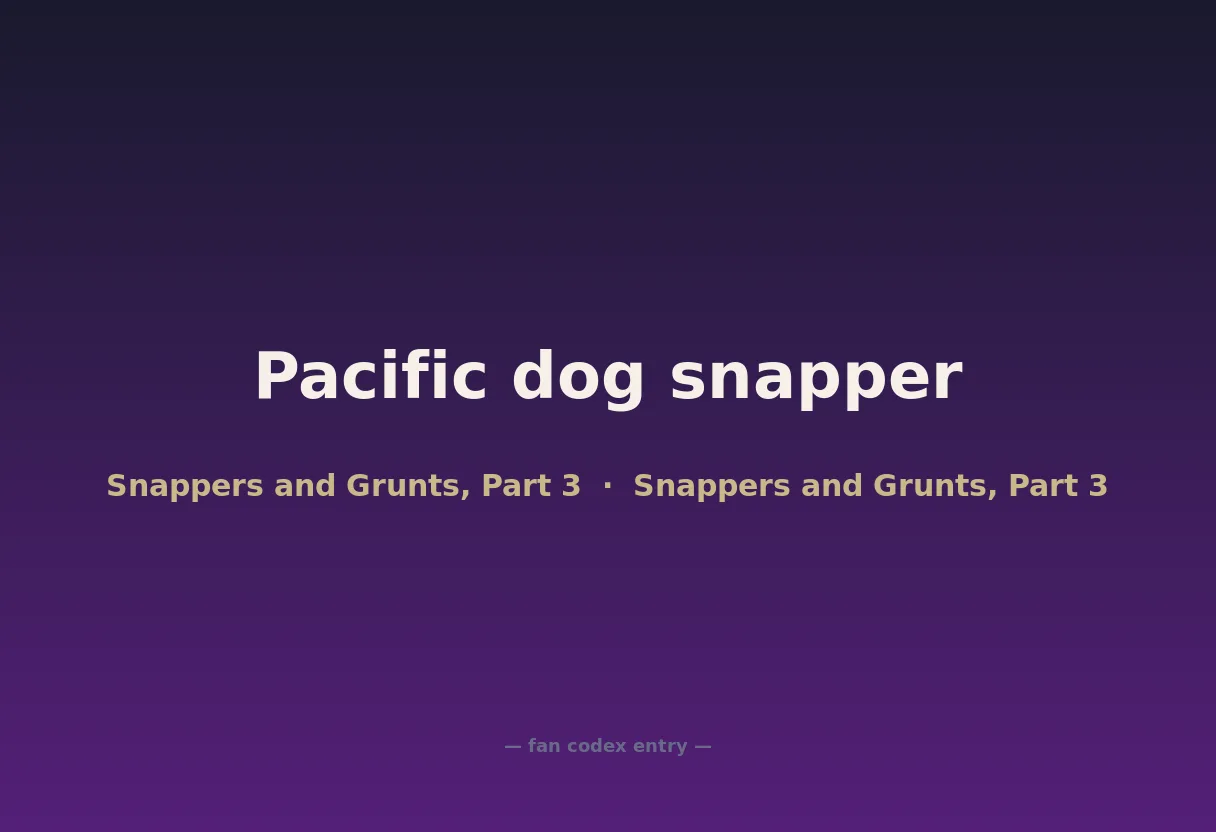 Pacific dog snapper

Snappers and Grunts, Part 3 · Snappers and Grunts, Part 3

— fan codex entry —